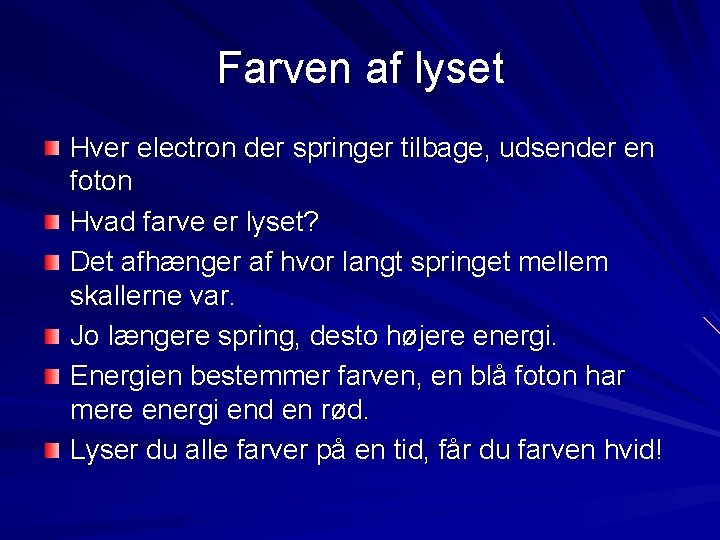 Farven af lyset

Hver electron der springer tilbage, udsender en foton

Hvad farve er lyset?

Det afhænger af hvor langt springet mellem skallerne var.

Jo længere spring, desto højere energi.

Energien bestemmer farven, en blå foton har mere energi end en rød.

Lyser du alle farver på en tid, får du farven hvid!